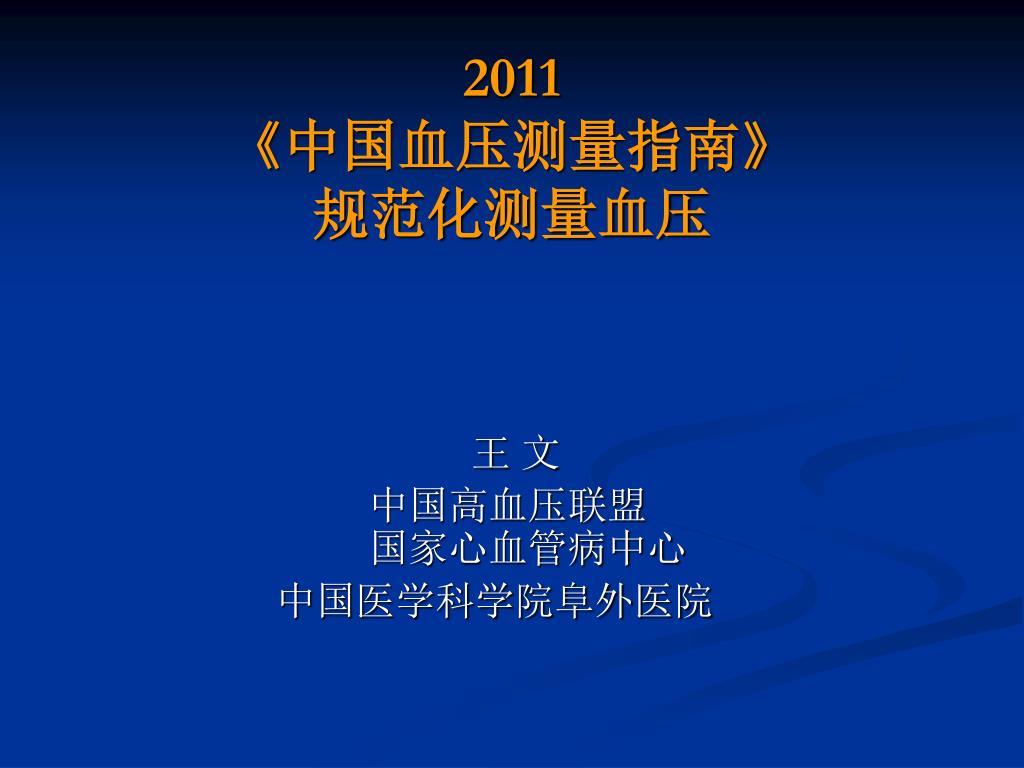 2011
《中国血压测量指南》
规范化测量血压

王 文
中国高血压联盟
国家心血管病中心
中国医学科学院阜外医院